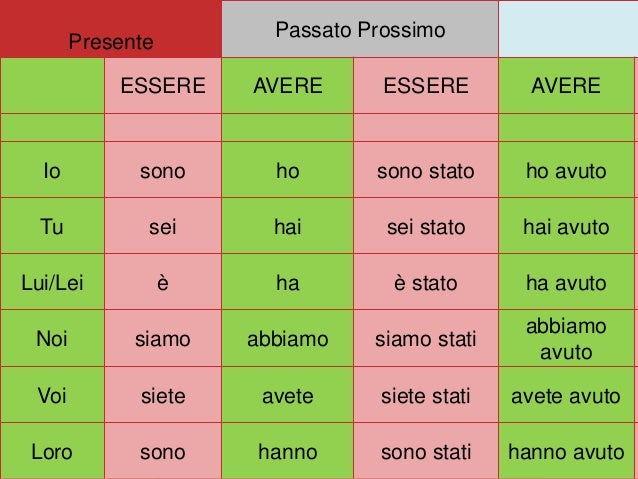 | Presente | | Passato Prossimo | | |
|---|---|---|---|---|
| | ESSERE | AVERE | ESSERE | AVERE |
| | | | | |
| Io | sono | ho | sono stato | ho avuto |
| Tu | sei | hai | sei stato | hai avuto |
| Lui/Lei | è | ha | è stato | ha avuto |
| Noi | siamo | abbiamo | siamo stati | abbiamo avuto |
| Voi | siete | avete | siete stati | avete avuto |
| Loro | sono | hanno | sono stati | hanno avuto |